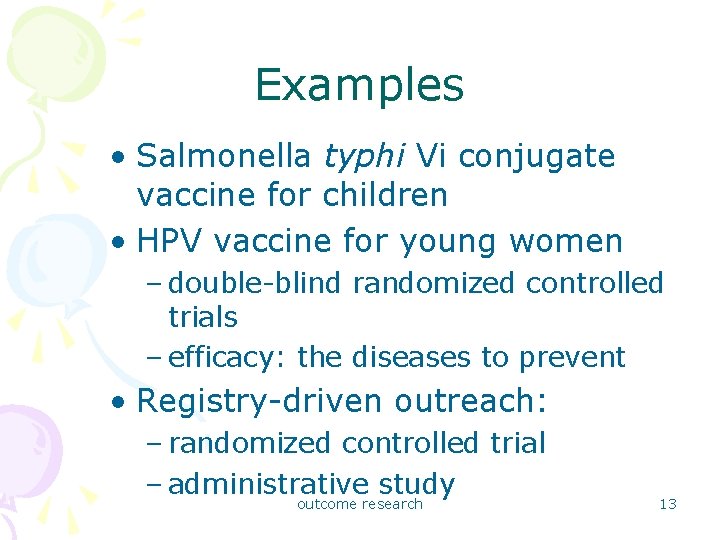 Examples

• Salmonella typhi Vi conjugate vaccine for children
• HPV vaccine for young women
– double-blind randomized controlled trials
– efficacy: the diseases to prevent
• Registry-driven outreach:
– randomized controlled trial
– administrative study

outcome research

13